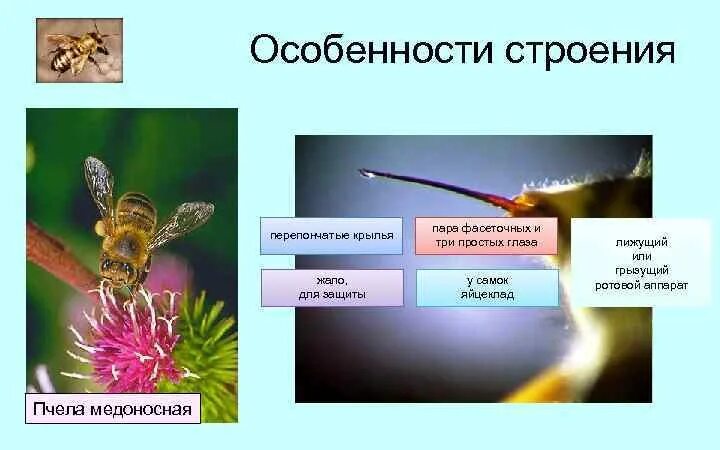 Особенности строения

перепончатые крылья

пара фасеточных и три простых глаза

лижущий или грызущий ротовой аппарат

жало, для защиты

у самок яйцеклад

Пчела медоносная